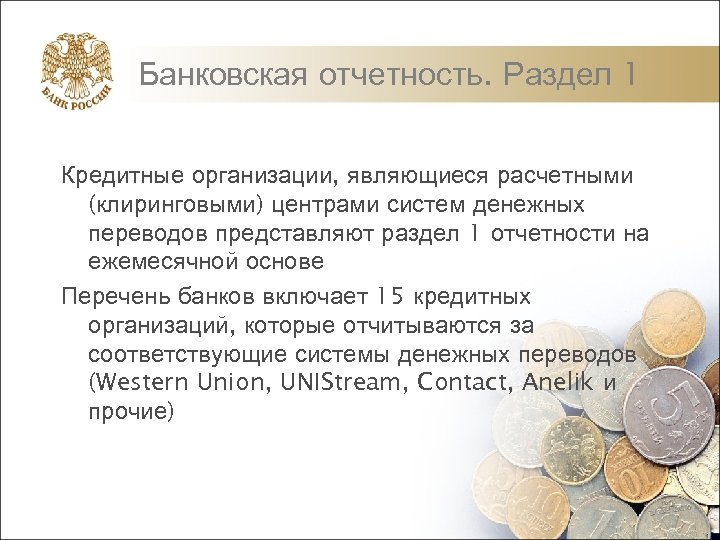 БАНК РОССИИ

Банковская отчетность. Раздел 1

Кредитные организации, являющиеся расчетными (клиринговыми) центрами систем денежных переводов представляют раздел 1 отчетности на ежемесячной основе

Перечень банков включает 15 кредитных организаций, которые отчитываются за соответствующие системы денежных переводов (Western Union, UNIStream, Contact, Anelik и прочие)